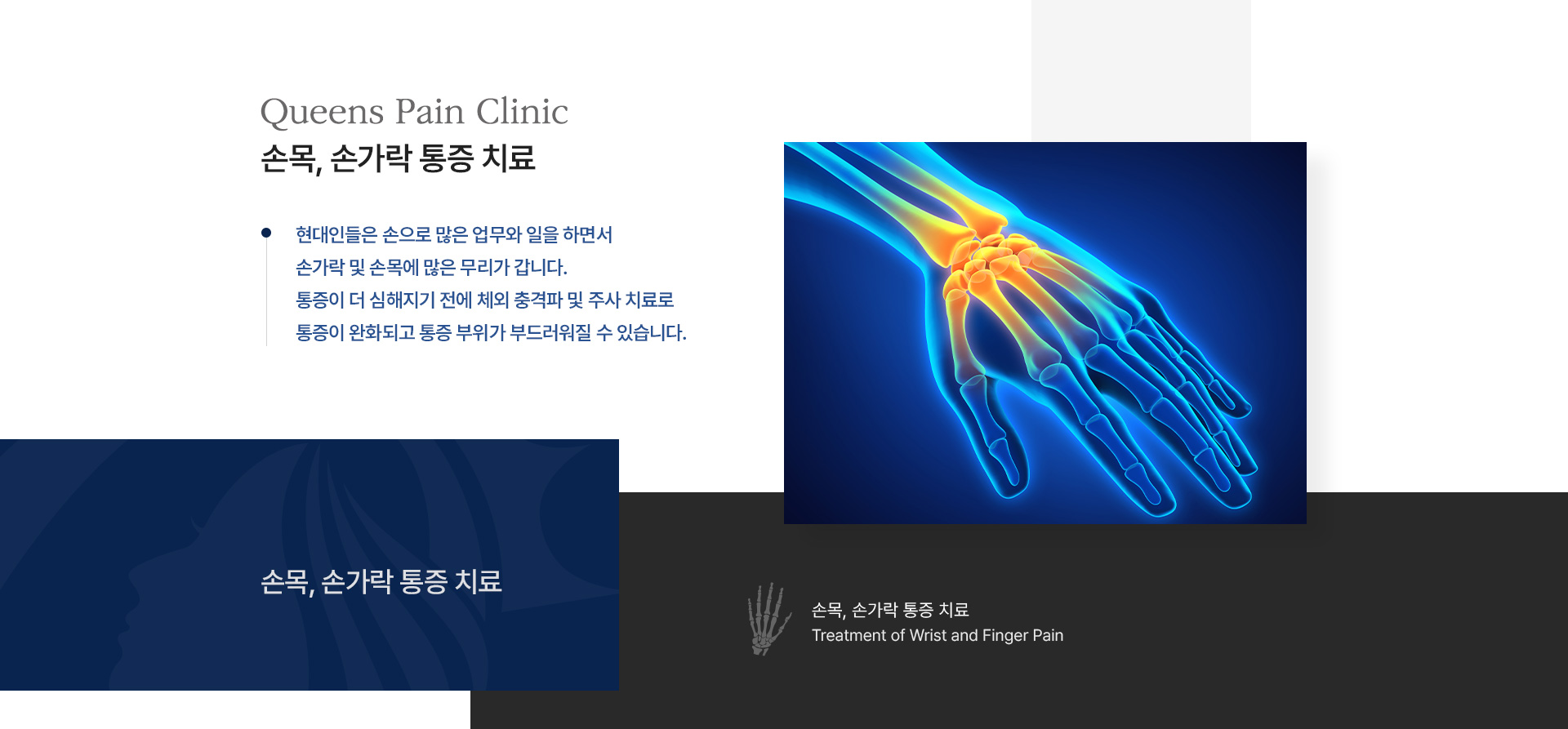 Queens Pain Clinic
손목, 손가락 통증 치료

현대인들은 손으로 많은 업무와 일을 하면서
손가락 및 손목에 많은 무리가 갑니다.
통증이 더 심해지기 전에 체외 충격파 및 주사 치료로
통증이 완화되고 통증 부위가 부드러워질 수 있습니다.

손목, 손가락 통증 치료

손목, 손가락 통증 치료
Treatment of Wrist and Finger Pain